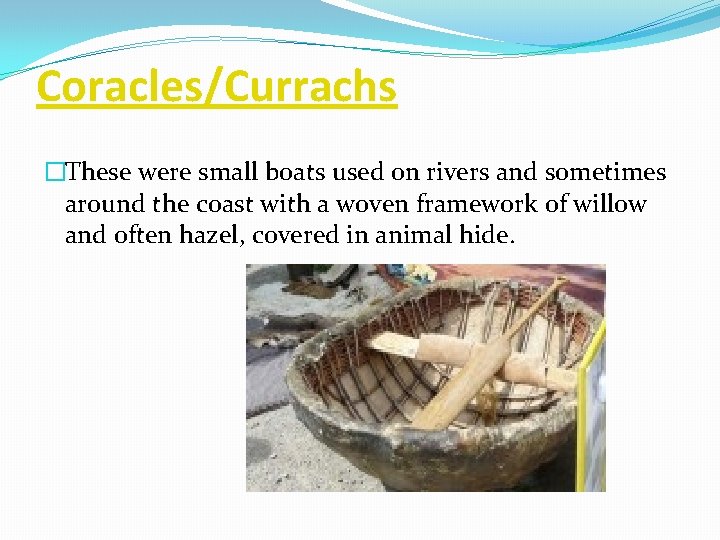 Coracles/Currachs

These were small boats used on rivers and sometimes around the coast with a woven framework of willow and often hazel, covered in animal hide.